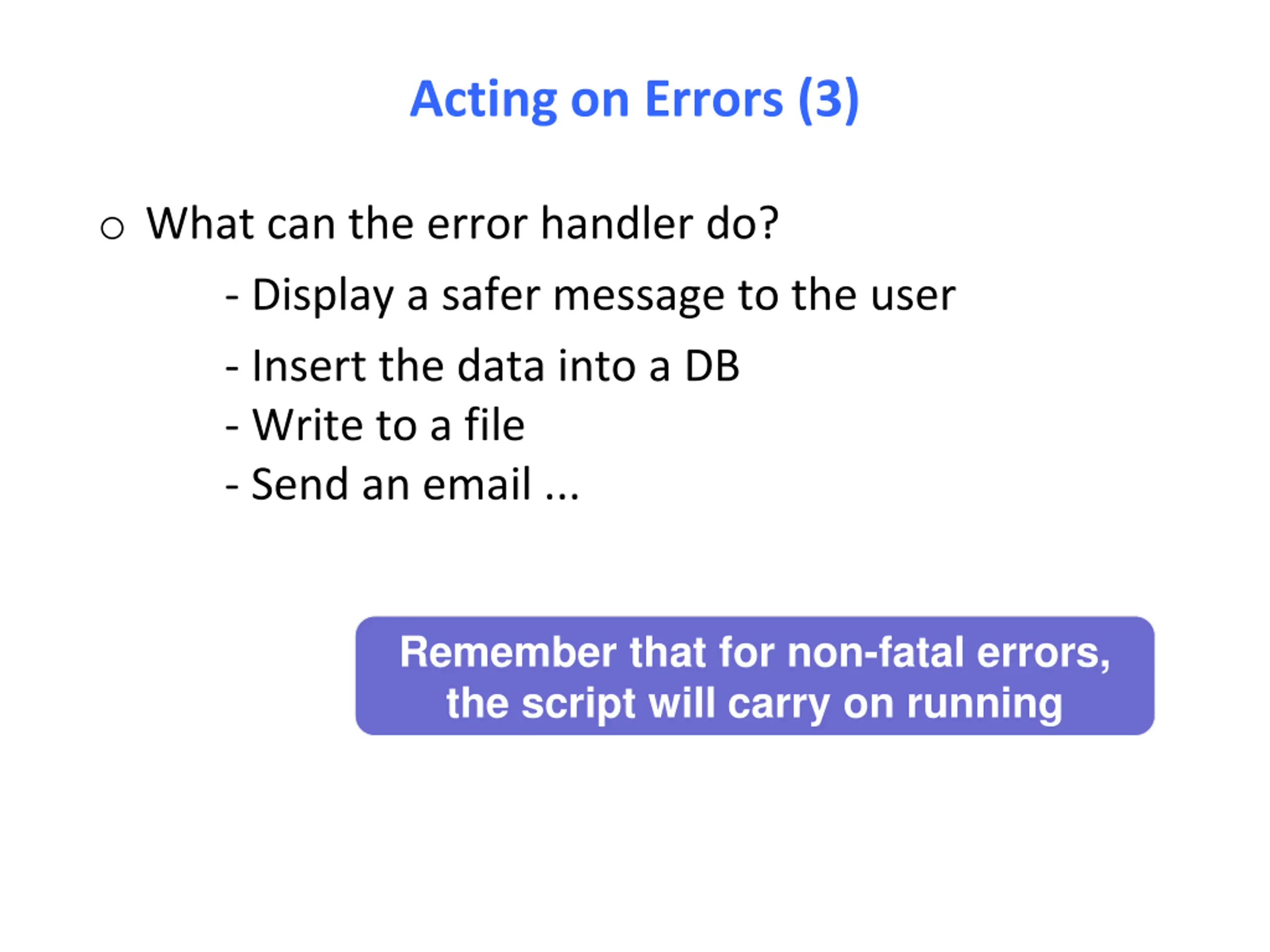 Acting on Errors (3)

○ What can the error handler do?

- Display a safer message to the user

- Insert the data into a DB
- Write to a file
- Send an email ...

Remember that for non-fatal errors, the script will carry on running